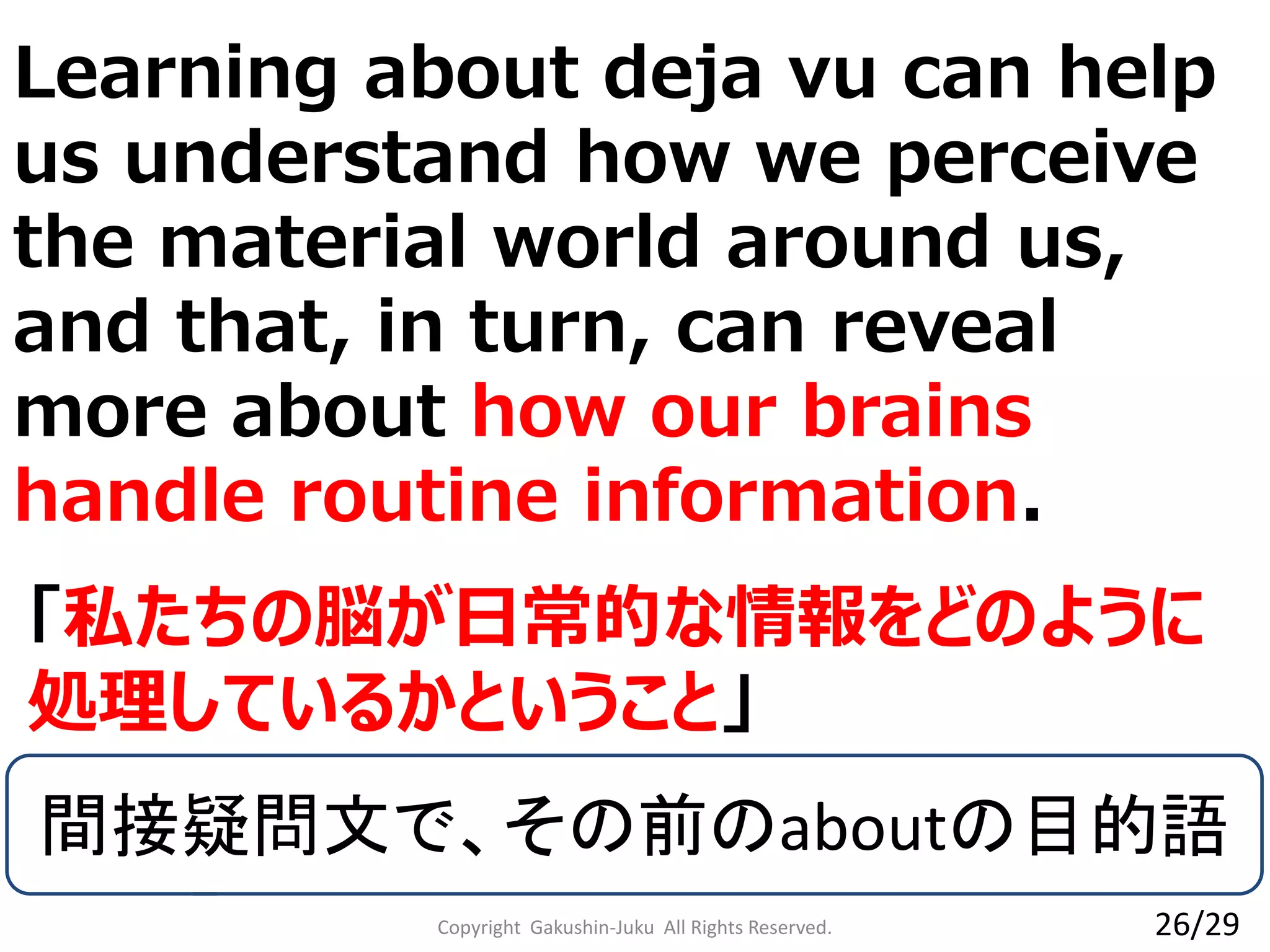 Learning about deja vu can help us understand how we perceive the material world around us, and that, in turn, can reveal more about how our brains handle routine information.

「私たちの脳が日常的な情報をどのように処理しているかということ」

間接疑問文で、その前のaboutの目的語

Copyright Gakushin-Juku All Rights Reserved.

26/29